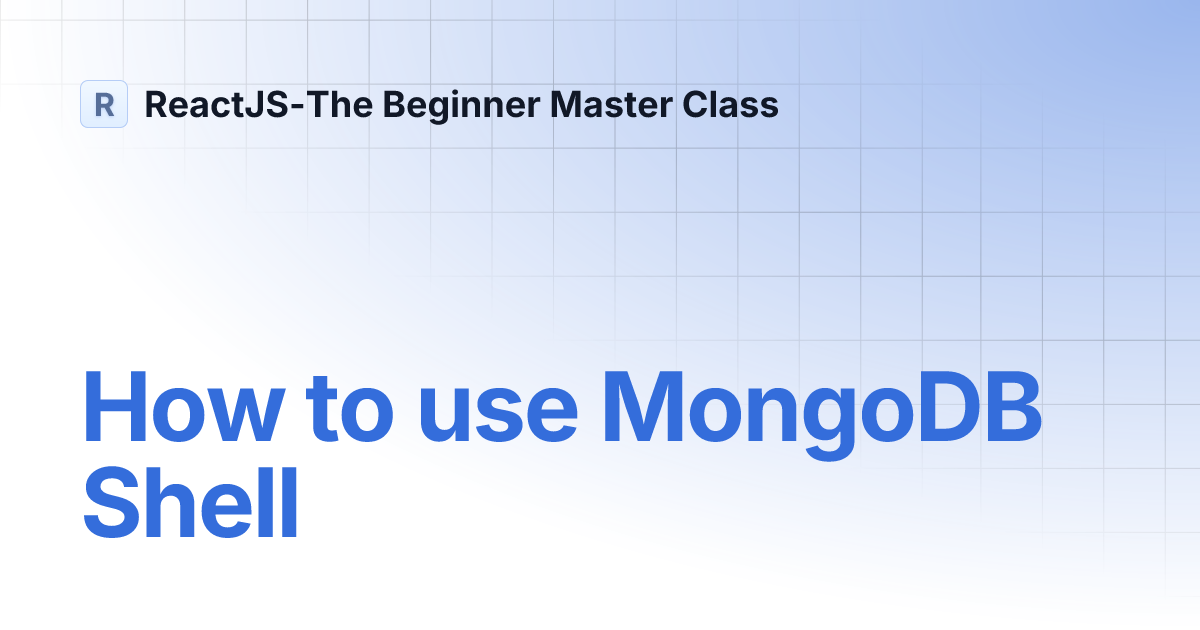 R ReactJS-The Beginner Master Class

How to use MongoDB Shell